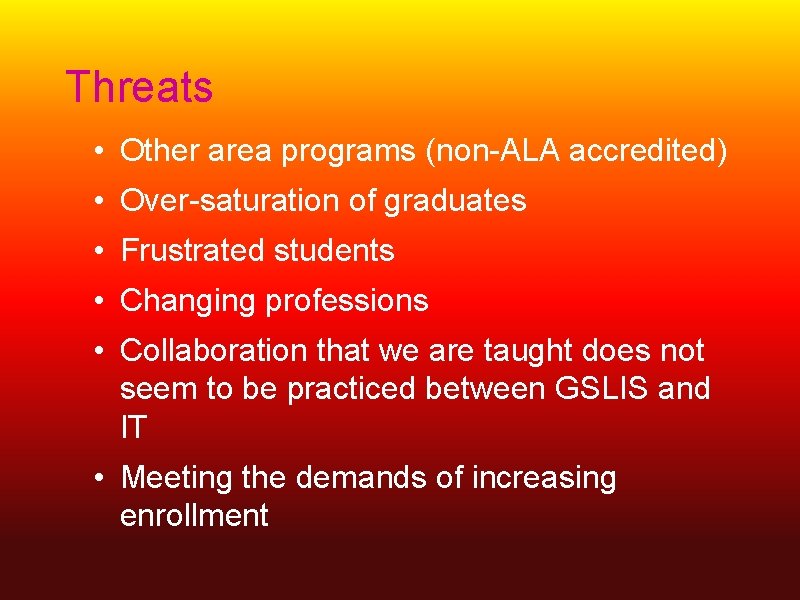 Threats

• Other area programs (non-ALA accredited)
• Over-saturation of graduates
• Frustrated students
• Changing professions
• Collaboration that we are taught does not seem to be practiced between GSLIS and IT
• Meeting the demands of increasing enrollment